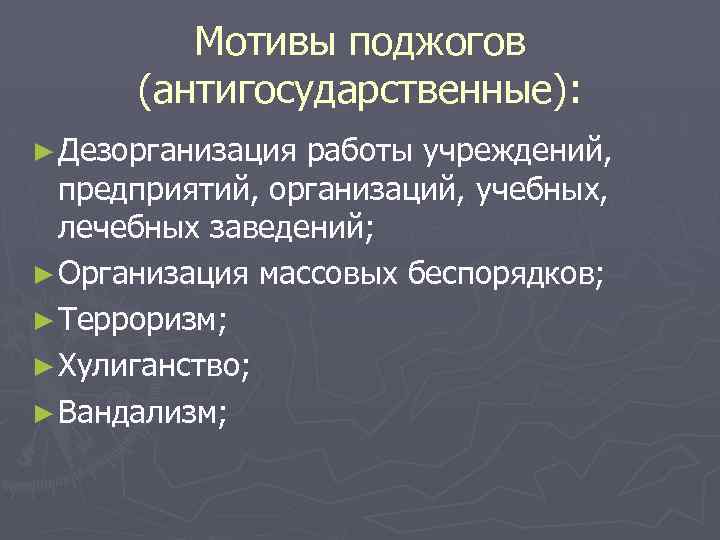 Мотивы поджогов (антигосударственные):

► Дезорганизация работы учреждений, предприятий, организаций, учебных, лечебных заведений;

► Организация массовых беспорядков;

► Терроризм;

► Хулиганство;

► Вандализм;